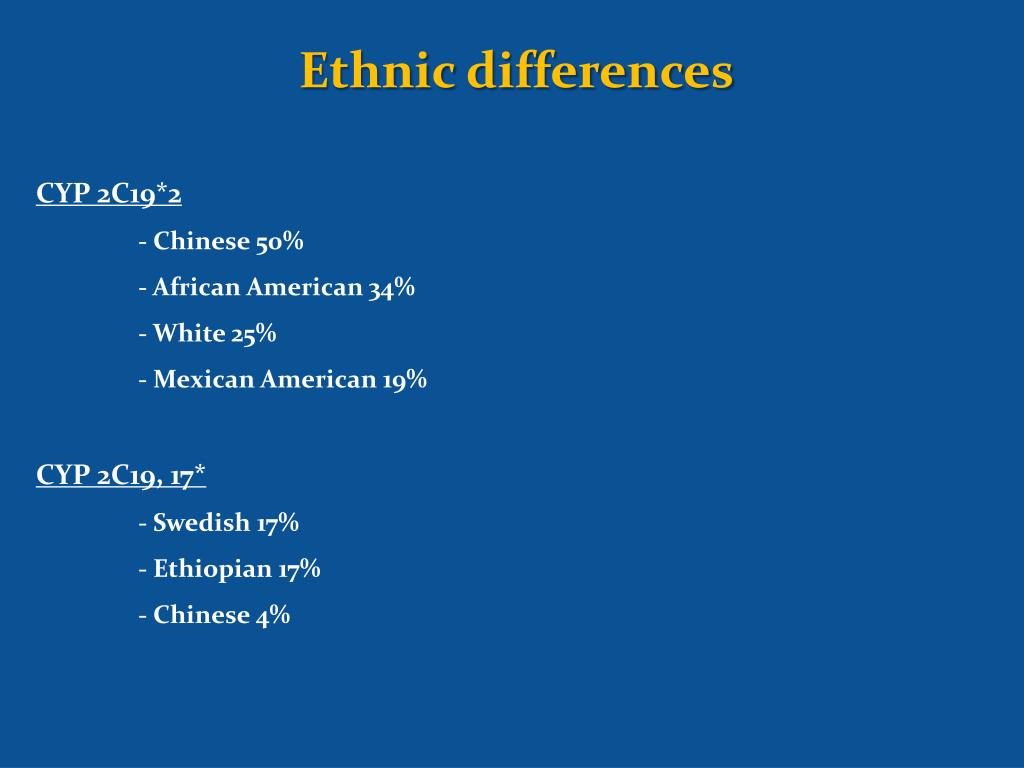 Ethnic differences

CYP 2C19*2

- Chinese 50%

- African American 34%

- White 25%

- Mexican American 19%

CYP 2C19, 17*

- Swedish 17%

- Ethiopian 17%

- Chinese 4%